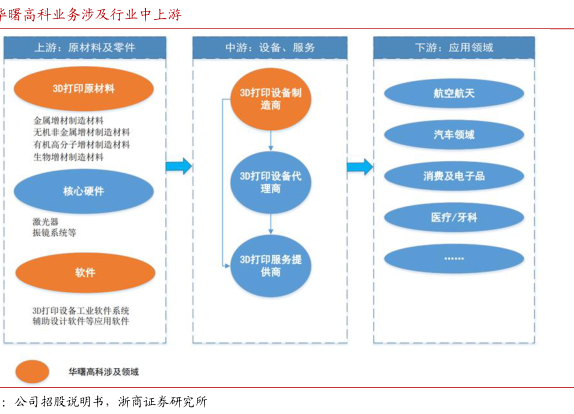 华曙高科业务涉及行业中上游

上游：原材料及零件

3D打印原材料

金属增材制造材料
无机非金属增材制造材料
有机高分子增材制造材料
生物增材制造材料

核心硬件

激光器
振镜系统等

软件

3D打印设备工业软件系统
辅助设计软件等应用软件

中游：设备、服务

3D打印设备制造商

3D打印设备代理商

3D打印服务提供商

下游：应用领域

航空航天

汽车领域

消费及电子品

医疗/牙科

……

华曙高科涉及领域

：公司招股说明书，浙商证券研究所